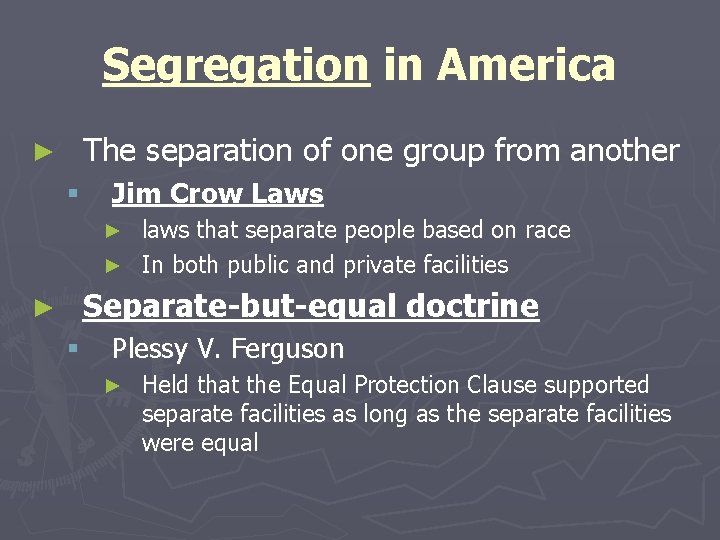 Segregation in America

► The separation of one group from another
▪ Jim Crow Laws
► laws that separate people based on race
► In both public and private facilities

► Separate-but-equal doctrine
▪ Plessy V. Ferguson
► Held that the Equal Protection Clause supported separate facilities as long as the separate facilities were equal